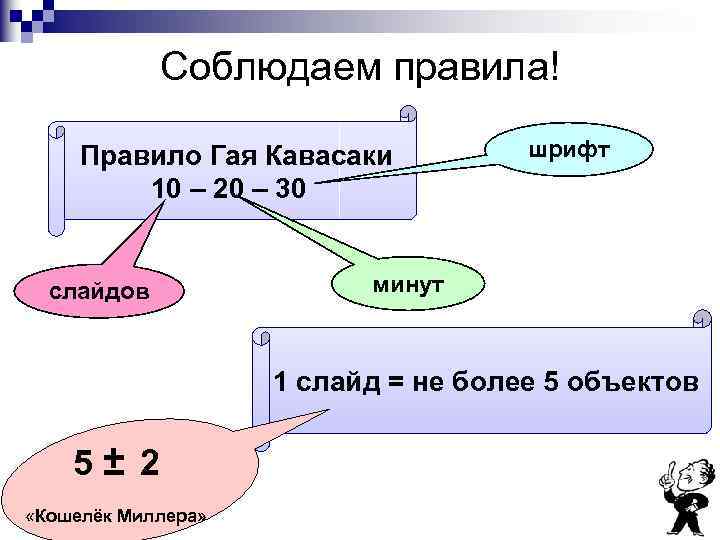 Соблюдаем правила!

Правило Гая Кавасаки
10 – 20 – 30

шрифт

слайдов

минут

1 слайд = не более 5 объектов

$5 \pm 2$

«Кошелёк Миллера»